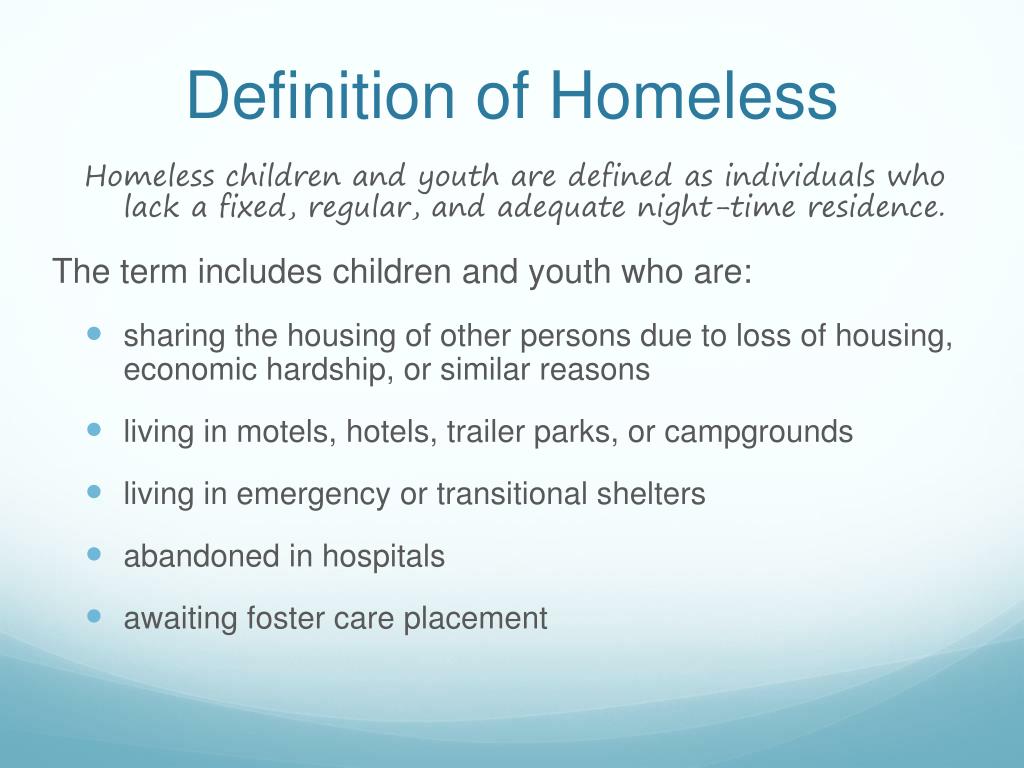 Definition of Homeless

Homeless children and youth are defined as individuals who lack a fixed, regular, and adequate night-time residence.

The term includes children and youth who are:

- sharing the housing of other persons due to loss of housing, economic hardship, or similar reasons
- living in motels, hotels, trailer parks, or campgrounds
- living in emergency or transitional shelters
- abandoned in hospitals
- awaiting foster care placement